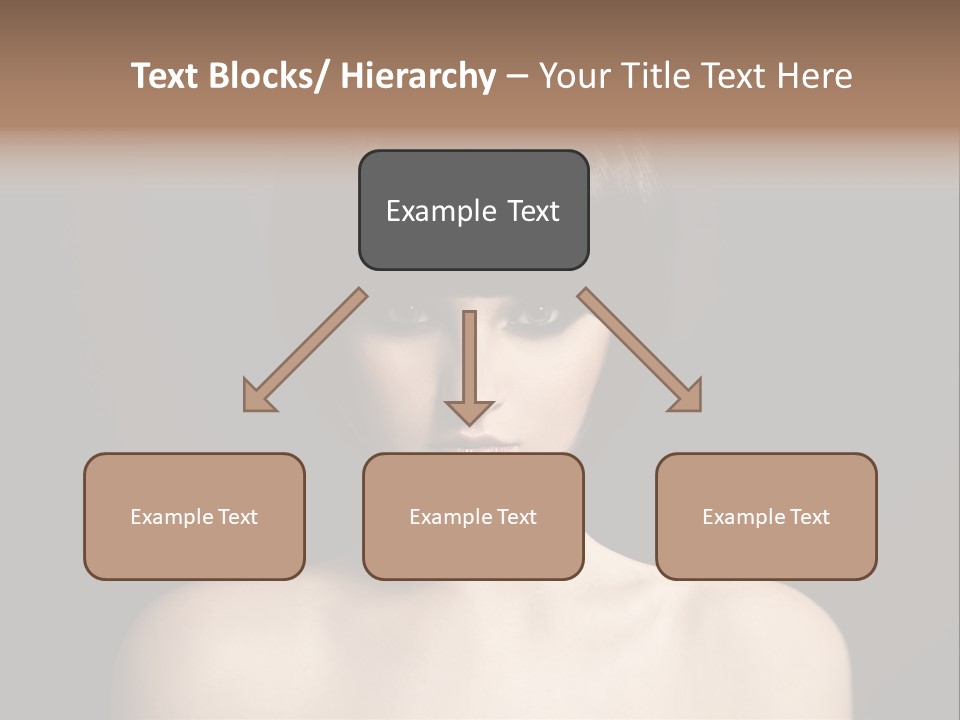 Text Blocks/ Hierarchy – Your Title Text Here

Example Text

Example Text

Example Text

Example Text